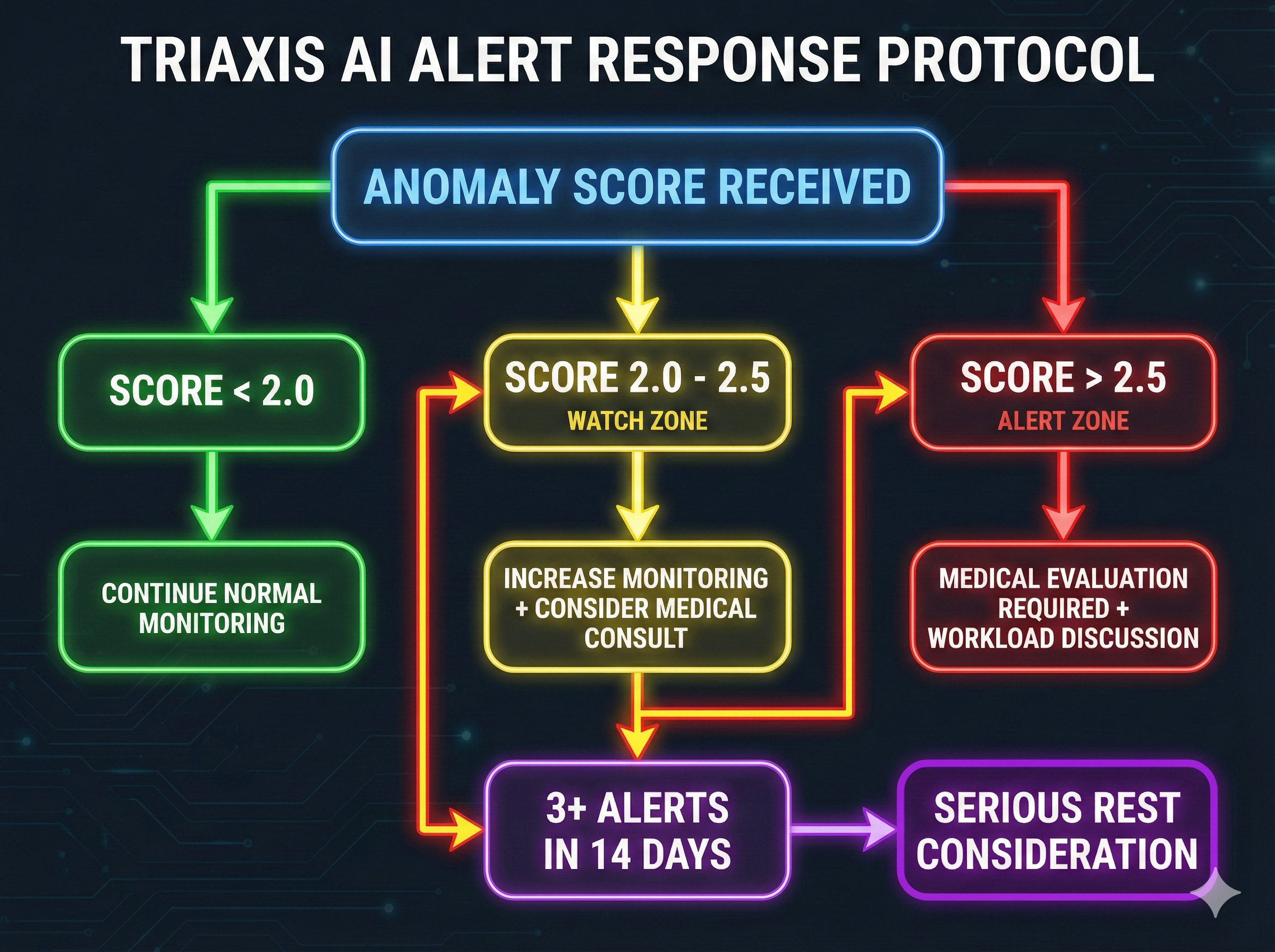 TRIAXIS AI ALERT RESPONSE PROTOCOL

ANOMALY SCORE RECEIVED

SCORE < 2.0

CONTINUE NORMAL MONITORING

SCORE 2.0 - 2.5
WATCH ZONE

INCREASE MONITORING + CONSIDER MEDICAL CONSULT

SCORE > 2.5
ALERT ZONE

MEDICAL EVALUATION REQUIRED + WORKLOAD DISCUSSION

3+ ALERTS IN 14 DAYS

SERIOUS REST CONSIDERATION